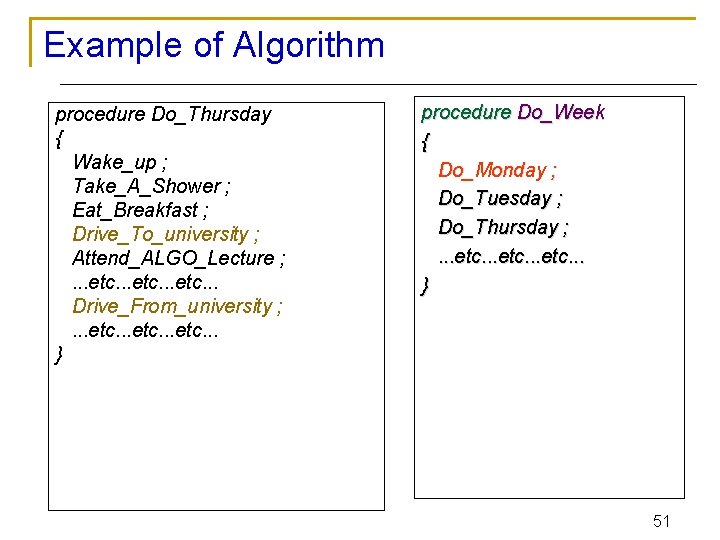 Example of Algorithm

procedure Do_Thursday
{
Wake_up ;
Take_A_Shower ;
Eat_Breakfast ;
Drive_To_university ;
Attend_ALGO_Lecture ;
...etc...etc...etc...
Drive_From_university ;
...etc...etc...etc...
}

procedure Do_Week
{
Do_Monday ;
Do_Tuesday ;
Do_Thursday ;
...etc...etc...etc...
}

51